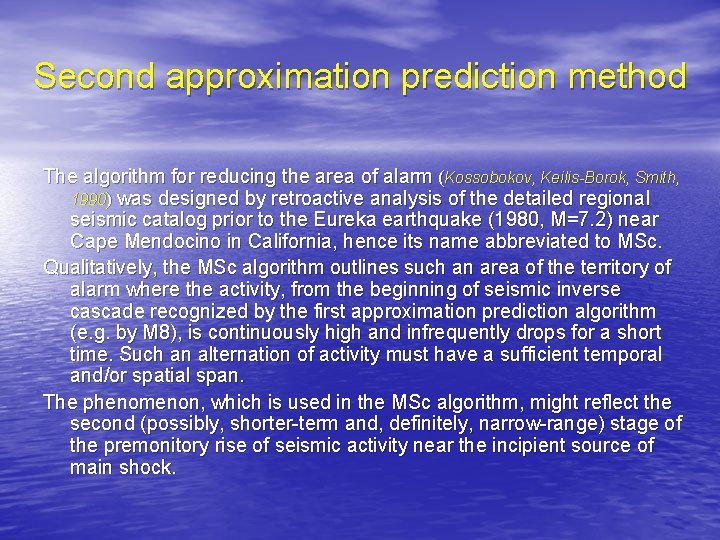 Second approximation prediction method

The algorithm for reducing the area of alarm (Kossobokov, Keilis-Borok, Smith, 1990) was designed by retroactive analysis of the detailed regional seismic catalog prior to the Eureka earthquake (1980, M=7.2) near Cape Mendocino in California, hence its name abbreviated to MSc.

Qualitatively, the MSc algorithm outlines such an area of the territory of alarm where the activity, from the beginning of seismic inverse cascade recognized by the first approximation prediction algorithm (e.g. by M8), is continuously high and infrequently drops for a short time. Such an alternation of activity must have a sufficient temporal and/or spatial span.

The phenomenon, which is used in the MSc algorithm, might reflect the second (possibly, shorter-term and, definitely, narrow-range) stage of the premonitory rise of seismic activity near the incipient source of main shock.